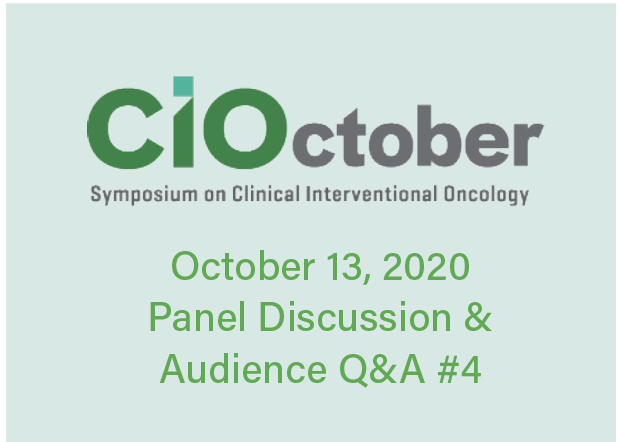 CIOctober

Symposium on Clinical Interventional Oncology

October 13, 2020
Panel Discussion &
Audience Q&A #4